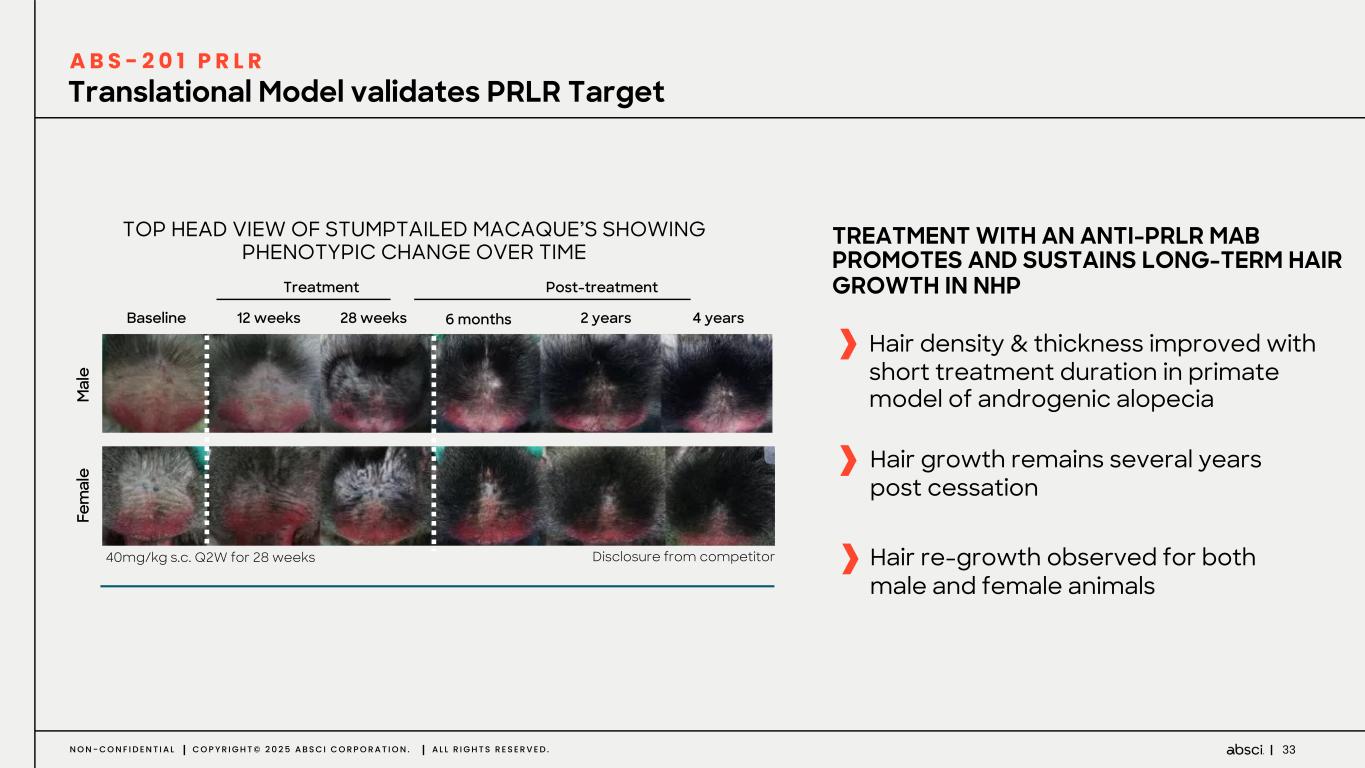 ABS-201 PRLR
Translational Model validates PRLR Target

TOP HEAD VIEW OF STUMPTAILED MACAQUE'S SHOWING PHENOTYPIC CHANGE OVER TIME

Treatment
Post-treatment
Baseline
12 weeks
28 weeks
6 months
2 years
4 years
Male
Female
40mg/kg s.c. Q2W for 28 weeks
Disclosure from competitor

TREATMENT WITH AN ANTI-PRLR MAB PROMOTES AND SUSTAINS LONG-TERM HAIR GROWTH IN NHP

Hair density & thickness improved with short treatment duration in primate model of androgenic alopecia

Hair growth remains several years post cessation

Hair re-growth observed for both male and female animals

NON-CONFIDENTIAL | COPYRIGHT© 2025 ABSCI CORPORATION. | ALL RIGHTS RESERVED.
absci | 33